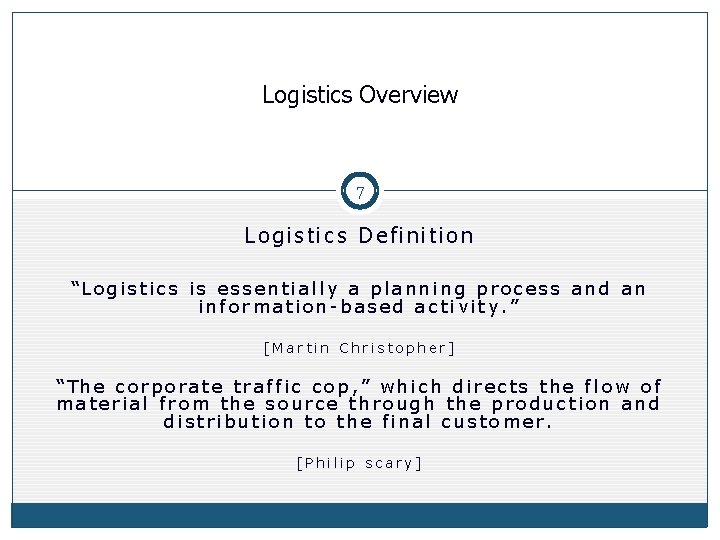 Logistics Overview

7

Logistics Definition

“Logistics is essentially a planning process and an information-based activity.”

[Martin Christopher]

“The corporate traffic cop,” which directs the flow of material from the source through the production and distribution to the final customer.

[Philip scary]